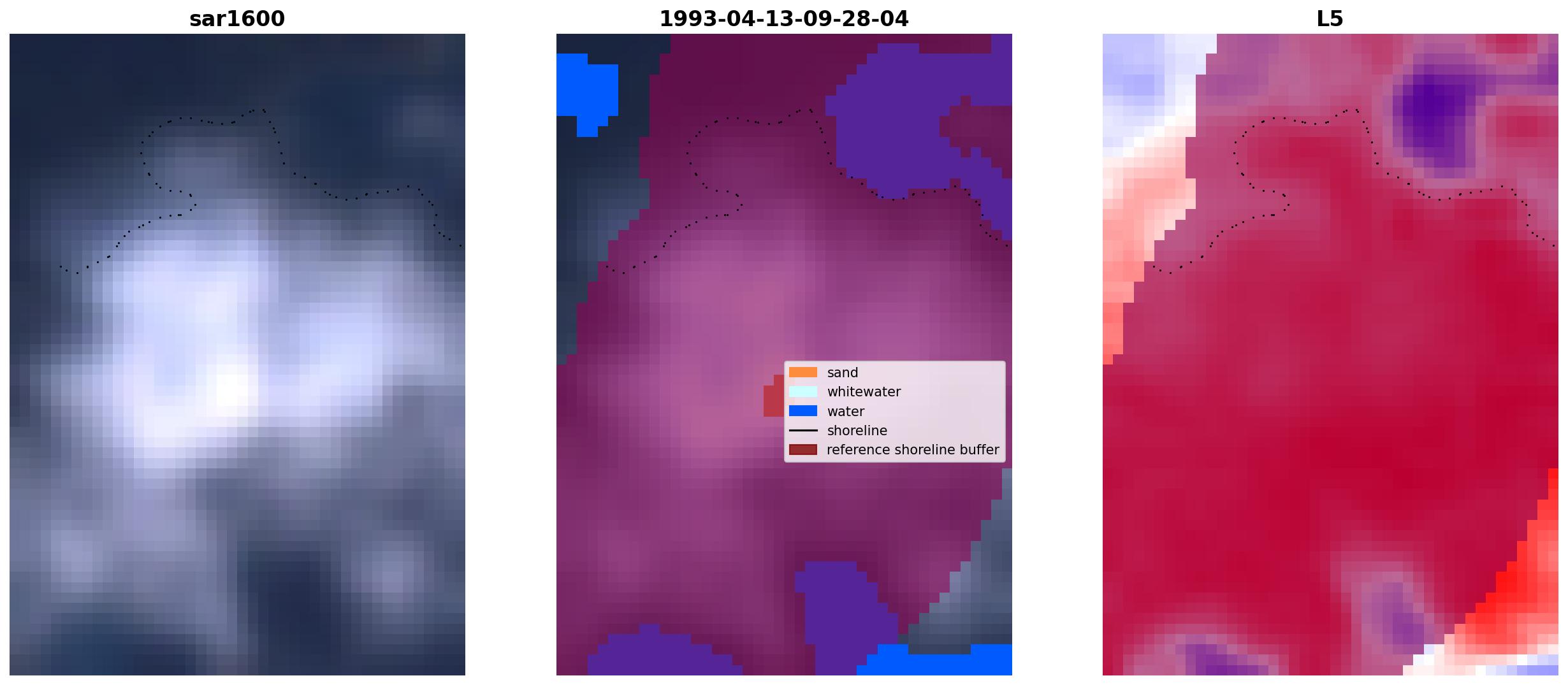 sar1600

1993-04-13-09-28-04

sand
whitewater
water
shoreline
reference shoreline buffer

L5